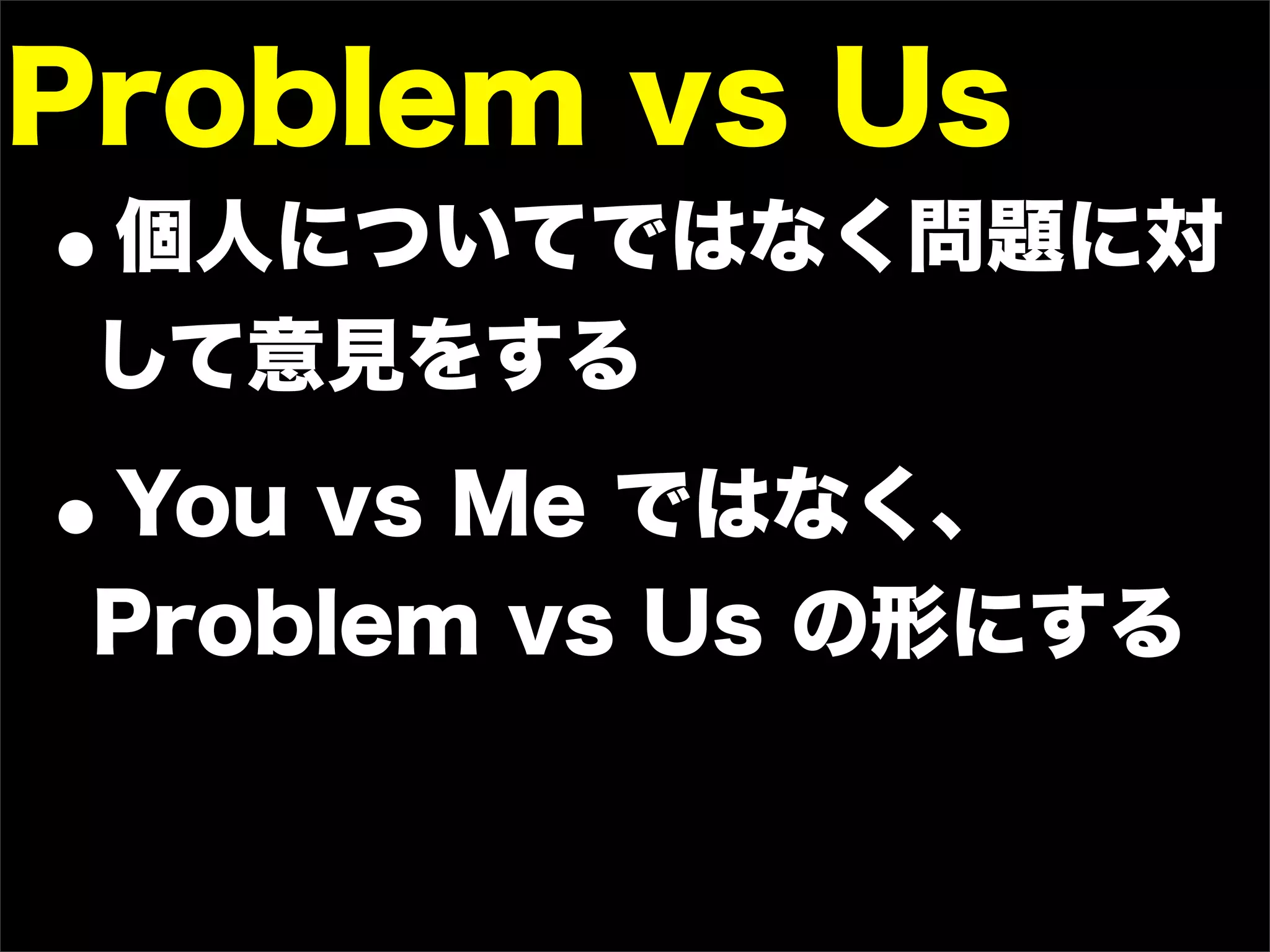 Problem vs Us

• 個人についてではなく問題に対して意見をする

• You vs Me ではなく、Problem vs Us の形にする